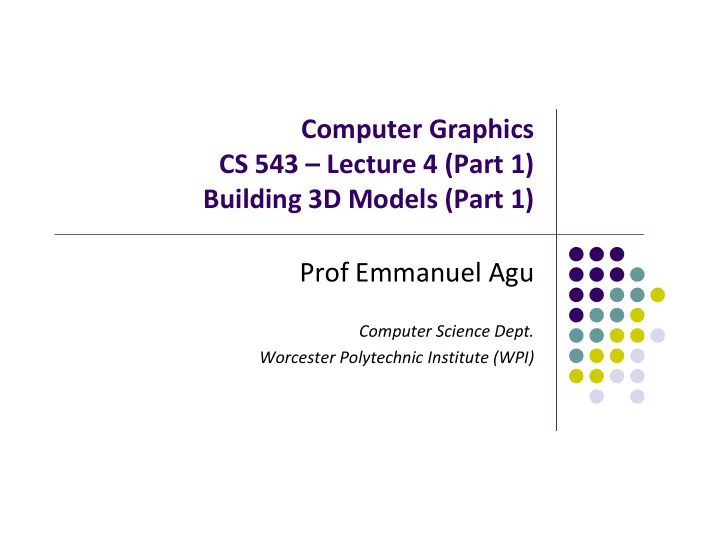 Computer Graphics
CS 543 – Lecture 4 (Part 1)
Building 3D Models (Part 1)

Prof Emmanuel Agu

Computer Science Dept.
Worcester Polytechnic Institute (WPI)